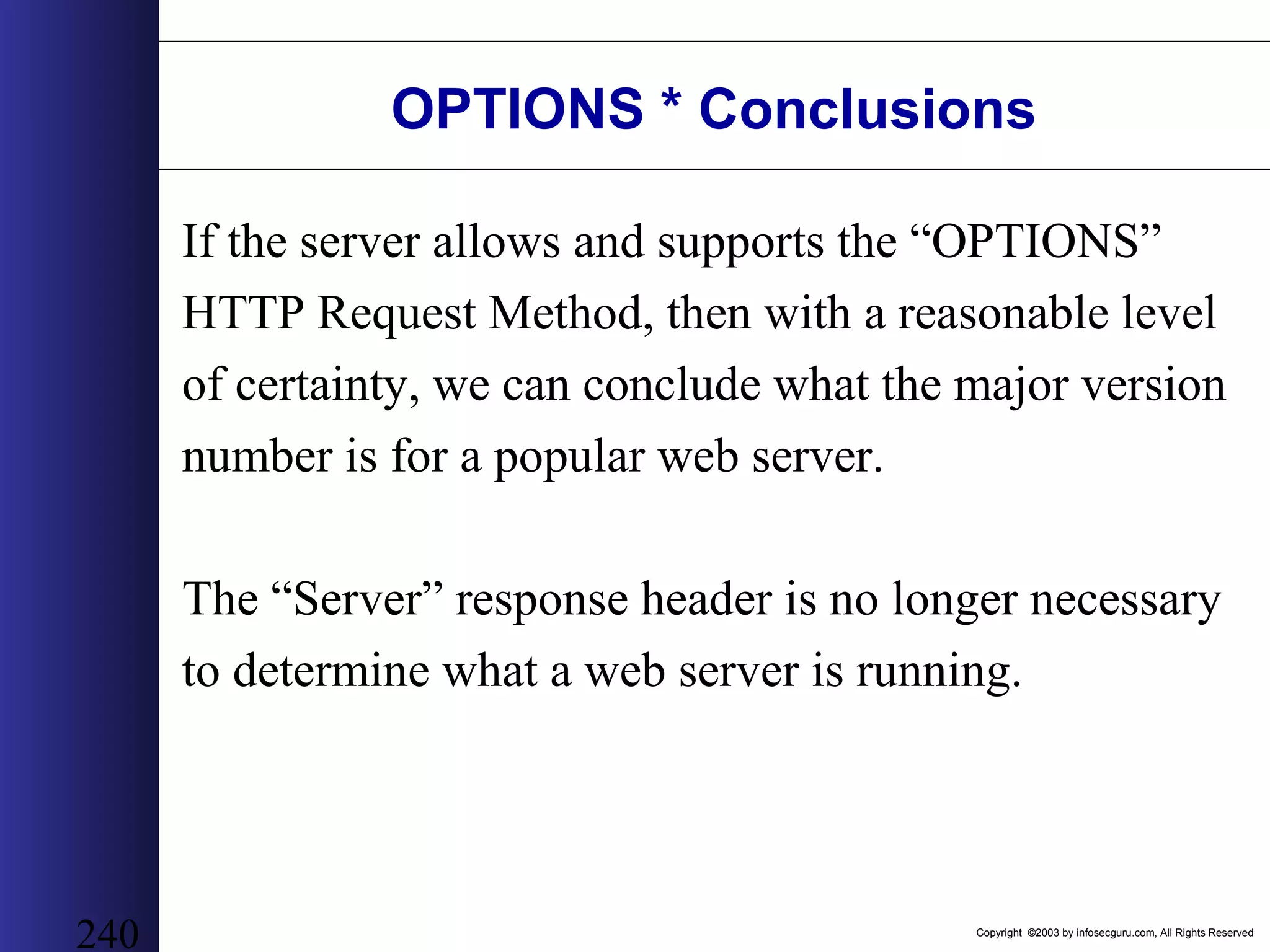 OPTIONS * Conclusions

If the server allows and supports the “OPTIONS” HTTP Request Method, then with a reasonable level of certainty, we can conclude what the major version number is for a popular web server.

The “Server” response header is no longer necessary to determine what a web server is running.

240

Copyright ©2003 by infosecguru.com, All Rights Reserved